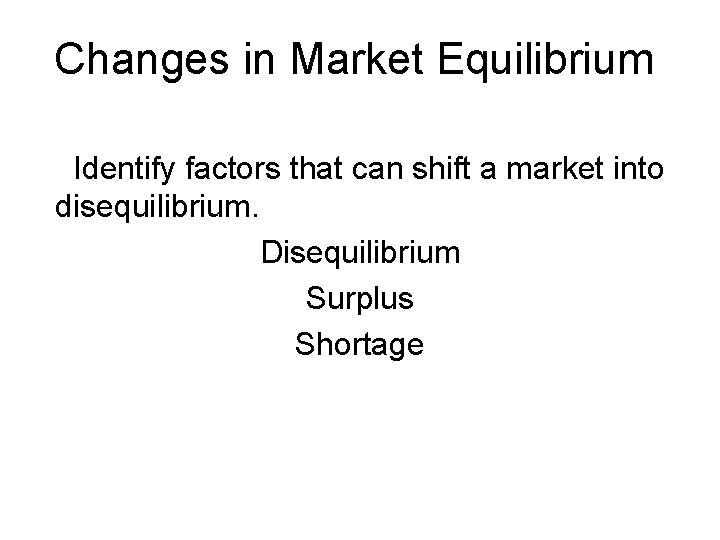 Changes in Market Equilibrium

Identify factors that can shift a market into disequilibrium.

Disequilibrium

Surplus

Shortage